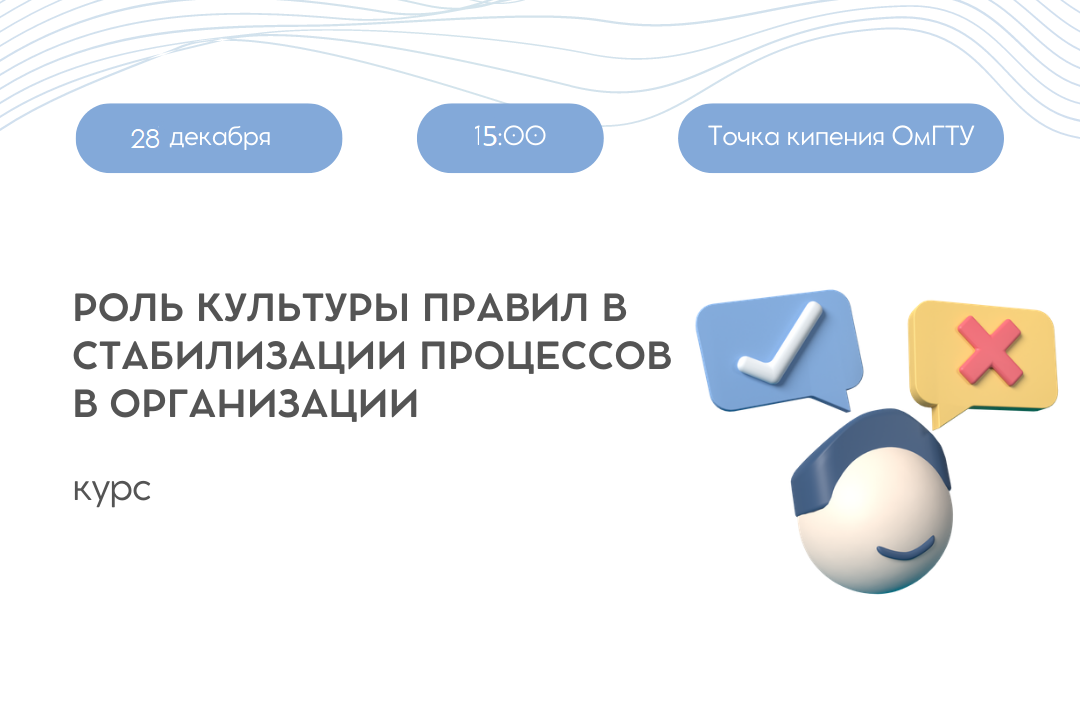 28 декабря

15:00

Точка кипения ОмГТУ

РОЛЬ КУЛЬТУРЫ ПРАВИЛ В СТАБИЛИЗАЦИИ ПРОЦЕССОВ В ОРГАНИЗАЦИИ

курс